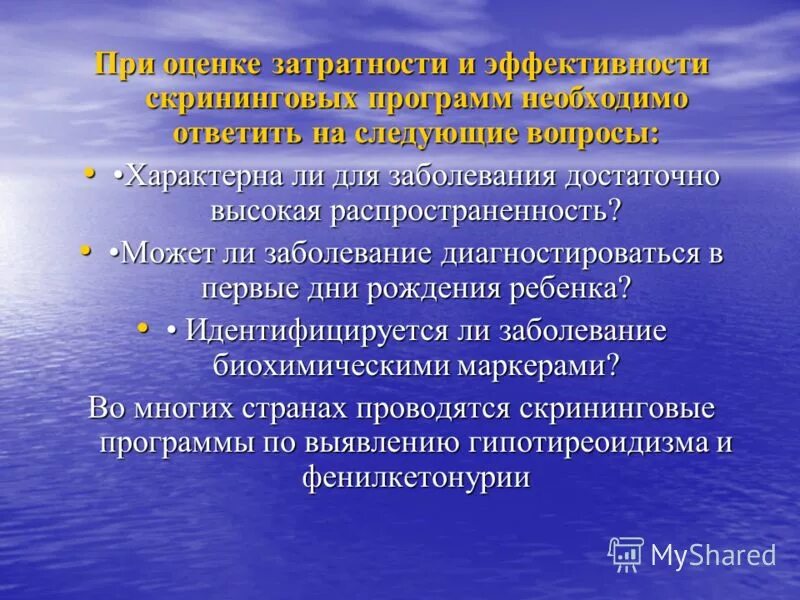 При оценке затратности и эффективности скрининговых программ необходимо ответить на следующие вопросы:

• •Характерна ли для заболевания достаточно высокая распространенность?

• •Может ли заболевание диагностироваться в первые дни рождения ребенка?

• • Идентифицируется ли заболевание биохимическими маркерами?

Во многих странах проводятся скрининговые программы по выявлению гипотиреоидизма и фенилкетонурии

MyShared